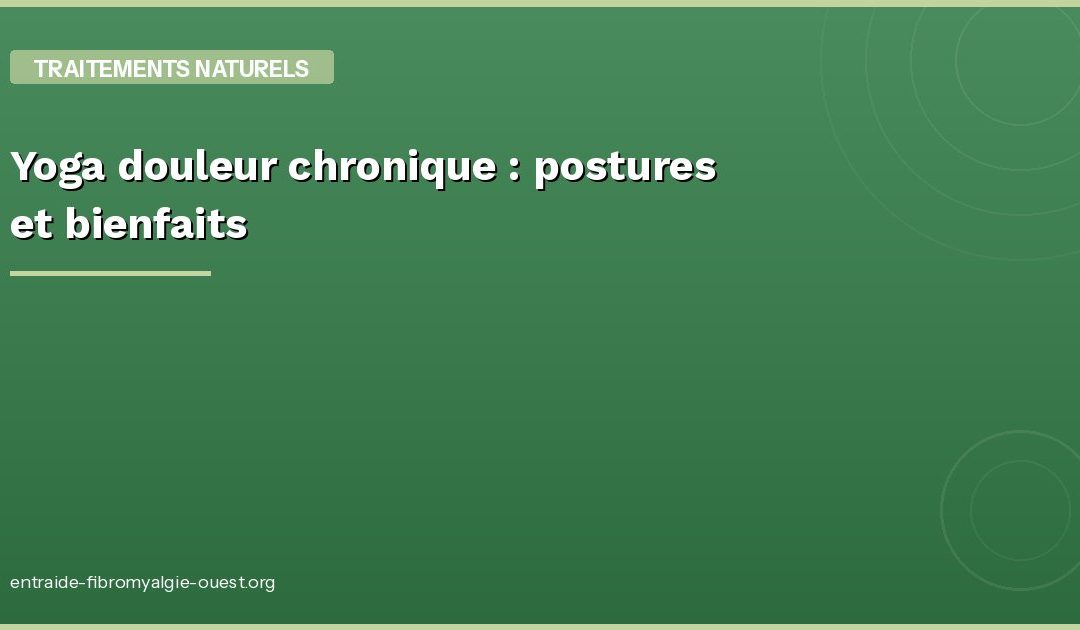 TRAITEMENTS NATURELS

Yoga douleur chronique : postures et bienfaits

entraide-fibromyalgie-ouest.org